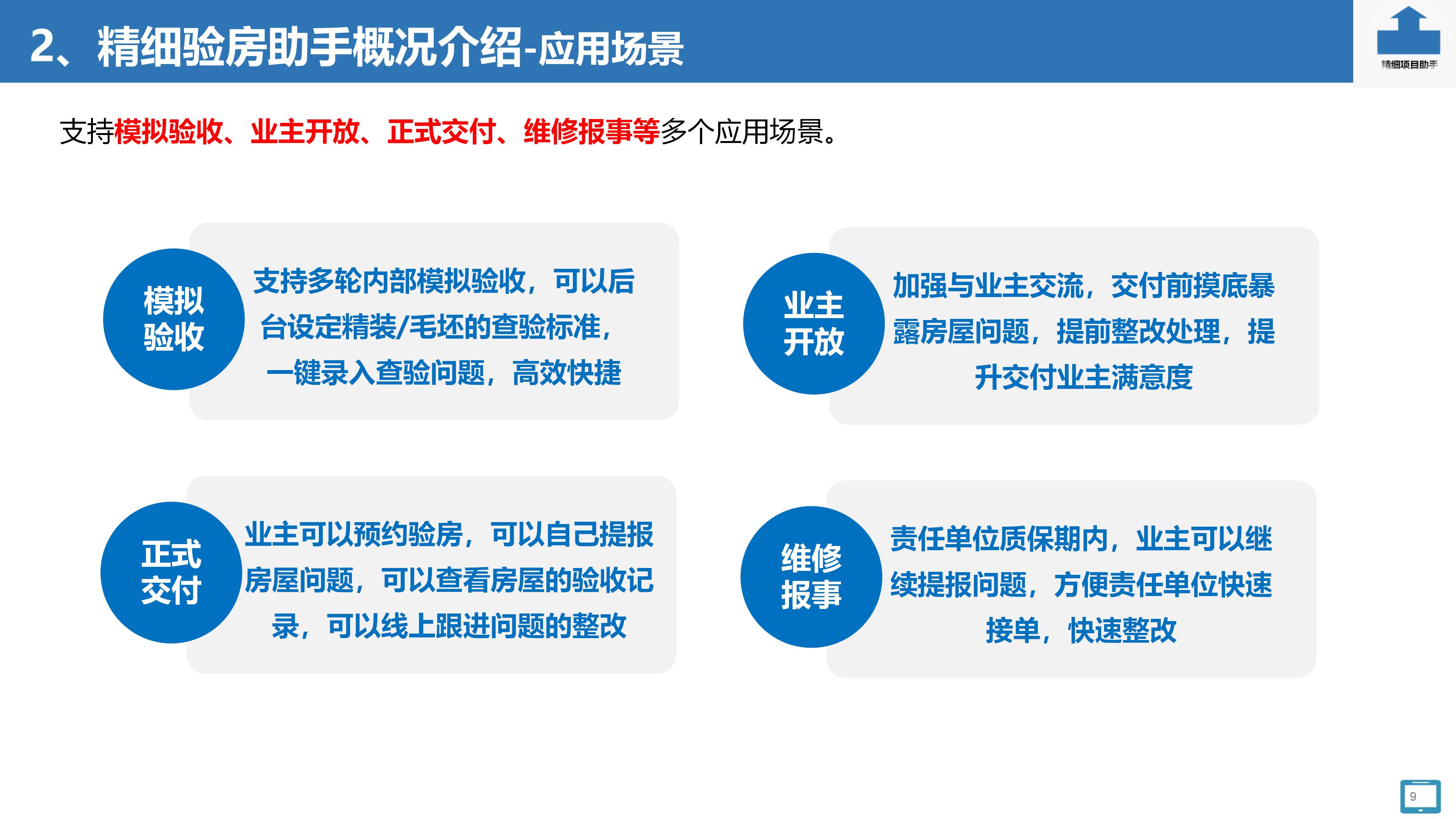 2、精细验房助手概况介绍-应用场景

精细项目助手

支持模拟验收、业主开放、正式交付、维修报事等多个应用场景。

模拟验收

支持多轮内部模拟验收，可以后台设定精装/毛坯的查验标准，一键录入查验问题，高效快捷

业主开放

加强与业主交流，交付前摸底暴露房屋问题，提前整改处理，提升交付业主满意度

正式交付

业主可以预约验房，可以自己提报房屋问题，可以查看房屋的验收记录，可以线上跟进问题的整改

维修报事

责任单位质保期内，业主可以继续提报问题，方便责任单位快速接单，快速整改

9